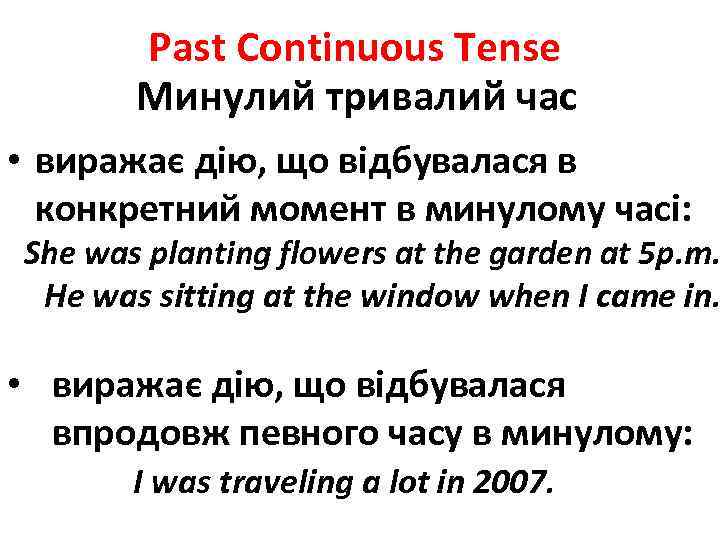 Past Continuous Tense
Минулий тривалий час

• виражає дію, що відбувалася в конкретний момент в минулому часі:
She was planting flowers at the garden at 5p.m.
He was sitting at the window when I came in.

• виражає дію, що відбувалася впродовж певного часу в минулому:
I was traveling a lot in 2007.